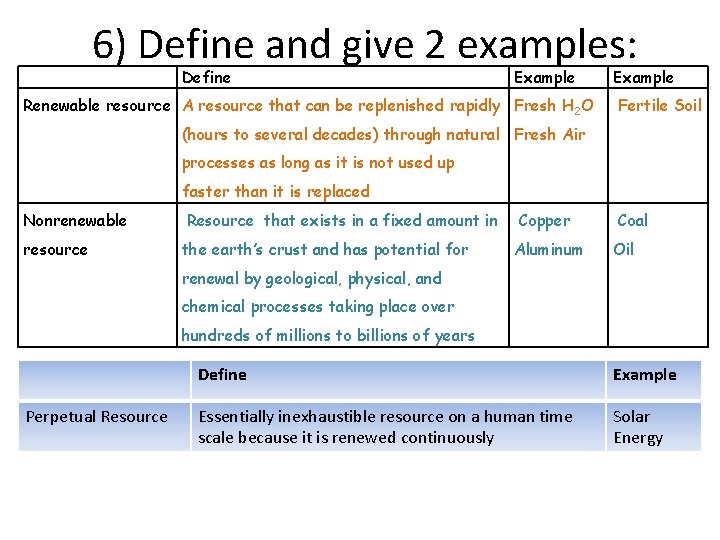 6) Define and give 2 examples:

| | Define | Example | Example |
|---|---|---|---|
| Renewable resource | A resource that can be replenished rapidly (hours to several decades) through natural processes as long as it is not used up faster than it is replaced | Fresh $H_2O$ Fresh Air | Fertile Soil |
| Nonrenewable resource | Resource that exists in a fixed amount in the earth's crust and has potential for renewal by geological, physical, and chemical processes taking place over hundreds of millions to billions of years | Copper Aluminum | Coal Oil |

| | Define | Example |
|---|---|---|
| Perpetual Resource | Essentially inexhaustible resource on a human time scale because it is renewed continuously | Solar Energy |